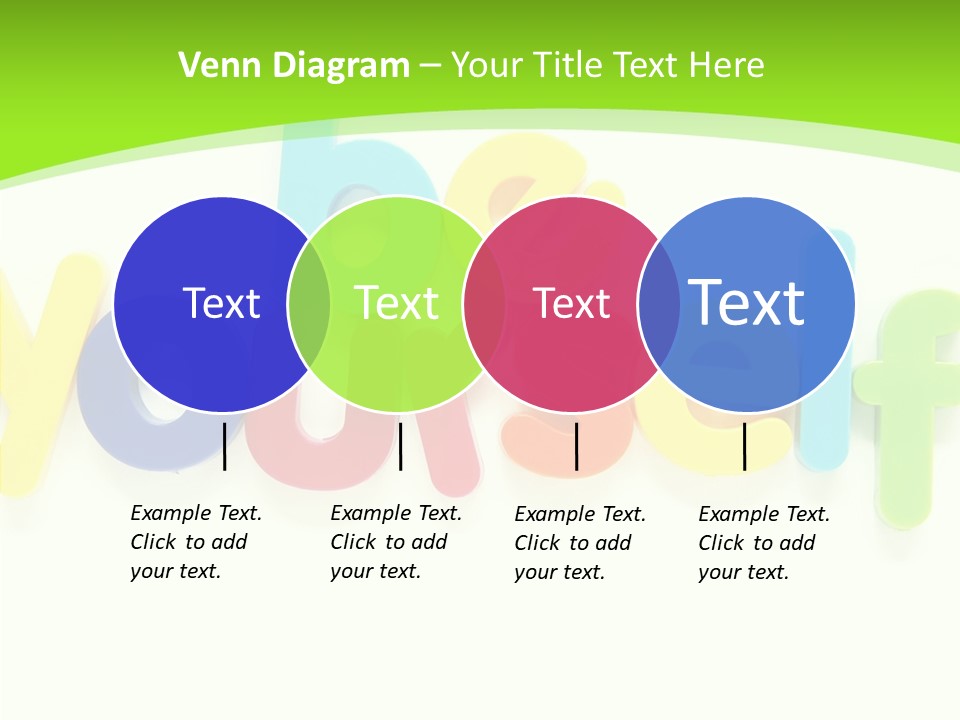 Venn Diagram – Your Title Text Here

Text

Text

Text

Text

Example Text. Click to add your text.

Example Text. Click to add your text.

Example Text. Click to add your text.

Example Text. Click to add your text.